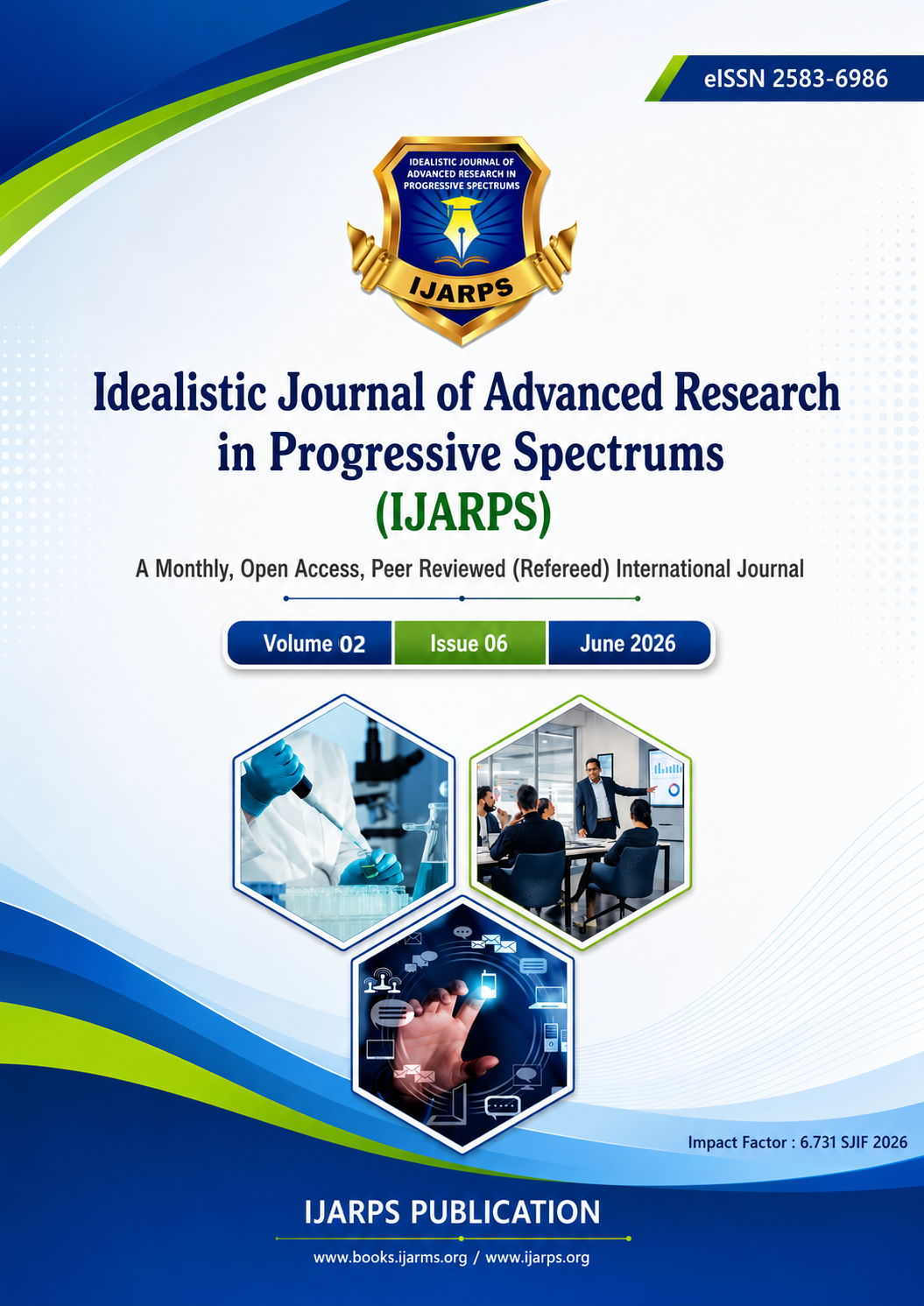 eISSN 2583-6986

IDEALISTIC JOURNAL OF ADVANCED RESEARCH IN PROGRESSIVE SPECTRUMS

IJARPS

Idealistic Journal of Advanced Research in Progressive Spectrums (IJARPS)

A Monthly, Open Access, Peer Reviewed (Refereed) International Journal

Volume 02 Issue 06 June 2026

Impact Factor : 6.731 SJIF 2026

IJARPS PUBLICATION

www.books.ijarms.org / www.ijarps.org